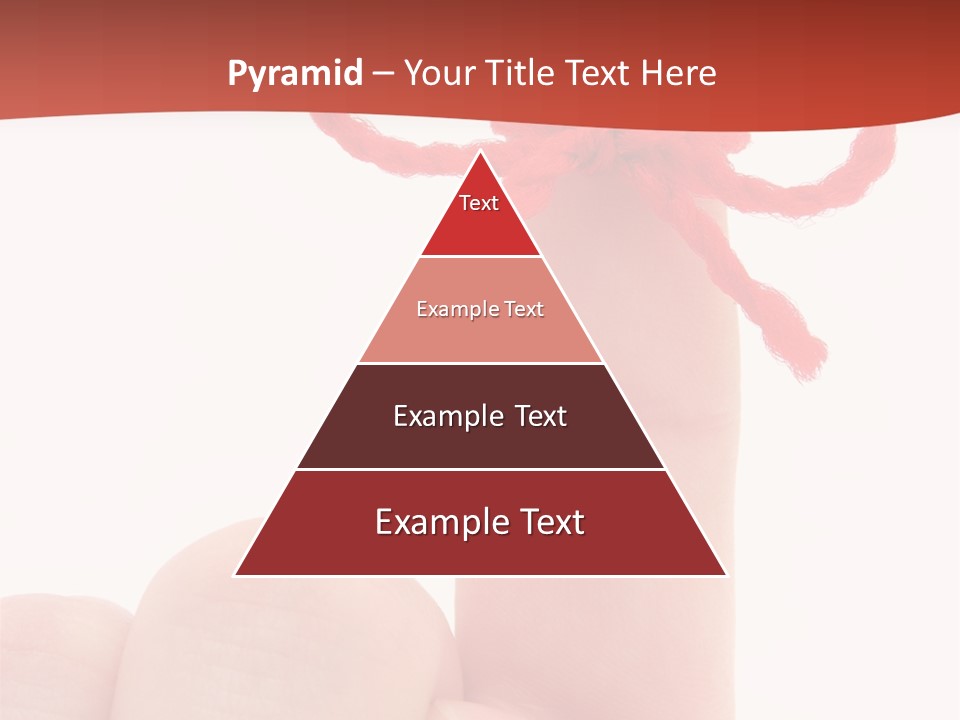 Pyramid – Your Title Text Here

Text

Example Text

Example Text

Example Text